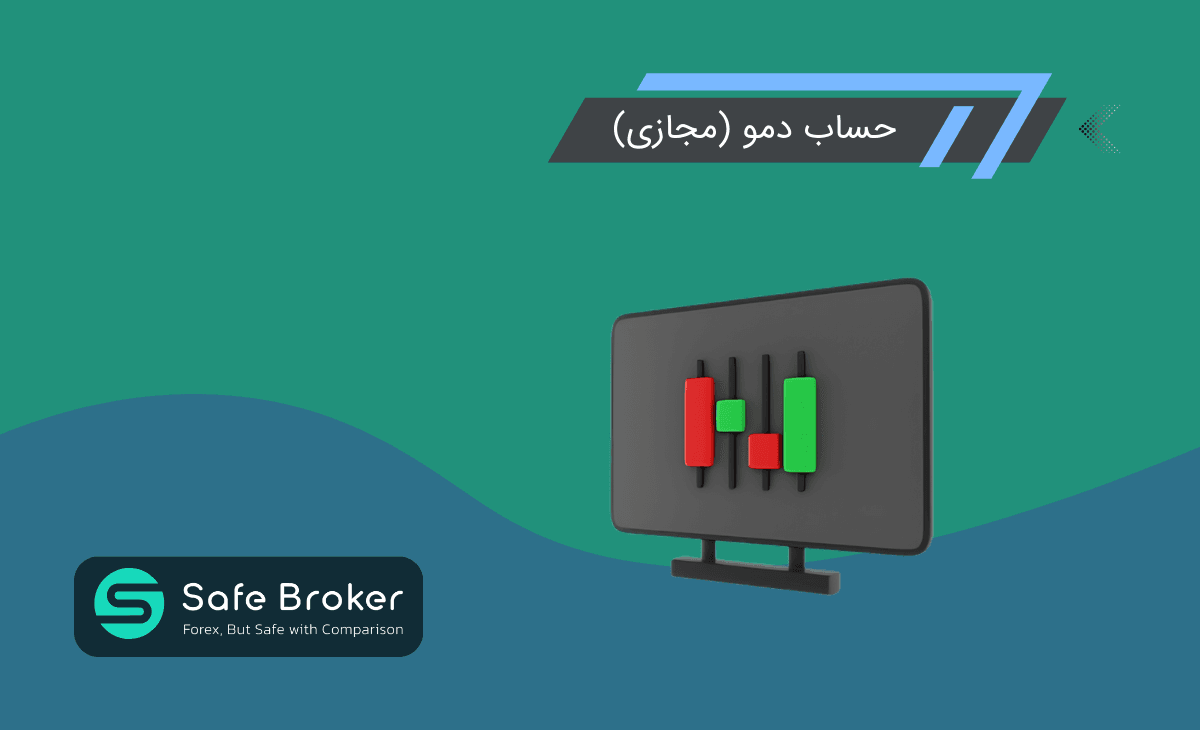 حساب دمو (مجازی)

Safe Broker
Forex, But Safe with Comparison